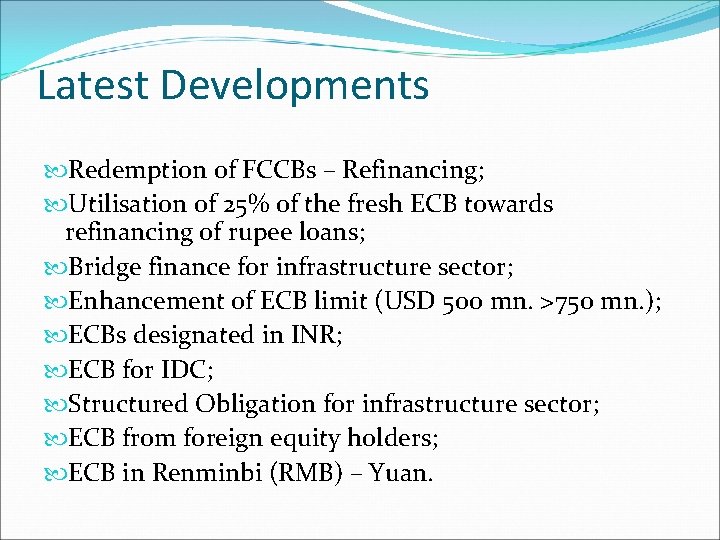 Latest Developments

Redemption of FCCBs – Refinancing;
Utilisation of 25% of the fresh ECB towards refinancing of rupee loans;
Bridge finance for infrastructure sector;
Enhancement of ECB limit (USD 500 mn. >750 mn.);
ECBs designated in INR;
ECB for IDC;
Structured Obligation for infrastructure sector;
ECB from foreign equity holders;
ECB in Renminbi (RMB) – Yuan.